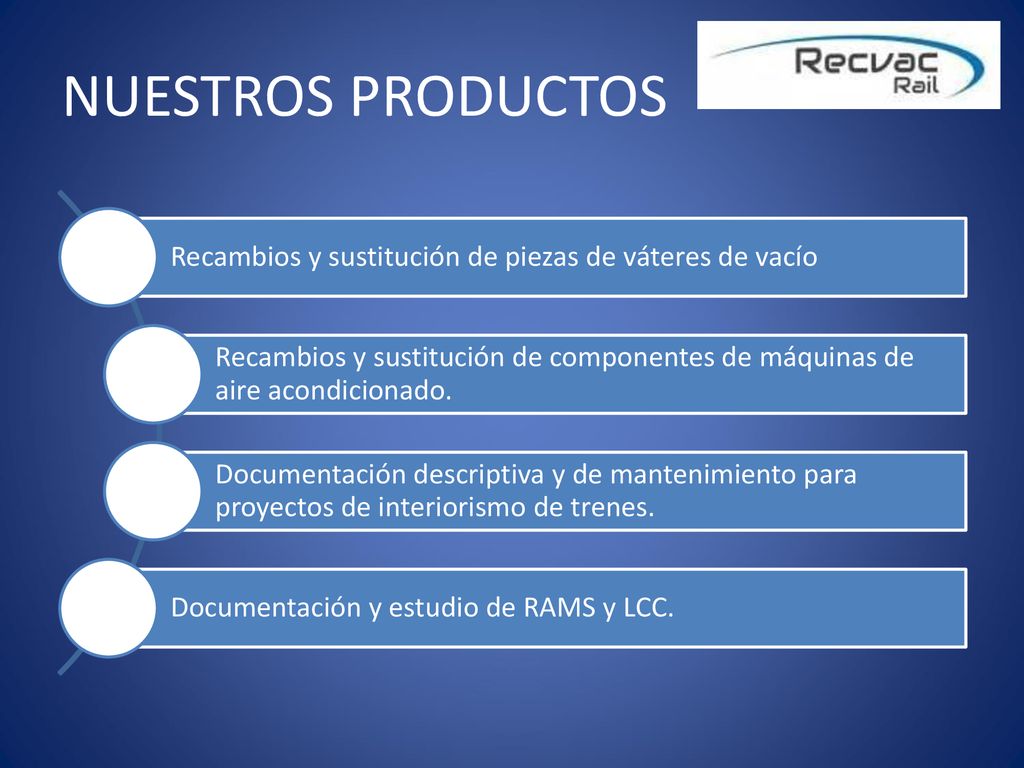 NUESTROS PRODUCTOS

Recvac Rail

Recambios y sustitución de piezas de váteres de vacío

Recambios y sustitución de componentes de máquinas de aire acondicionado.

Documentación descriptiva y de mantenimiento para proyectos de interiorismo de trenes.

Documentación y estudio de RAMS y LCC.